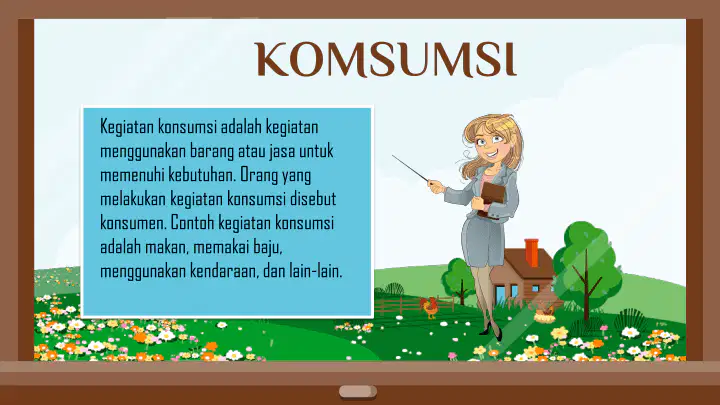 KOMSUMSI

Kegiatan konsumsi adalah kegiatan menggunakan barang atau jasa untuk memenuhi kebutuhan. Orang yang melakukan kegiatan konsumsi disebut konsumen. Contoh kegiatan konsumsi adalah makan, memakai baju, menggunakan kendaraan, dan lain-lain.